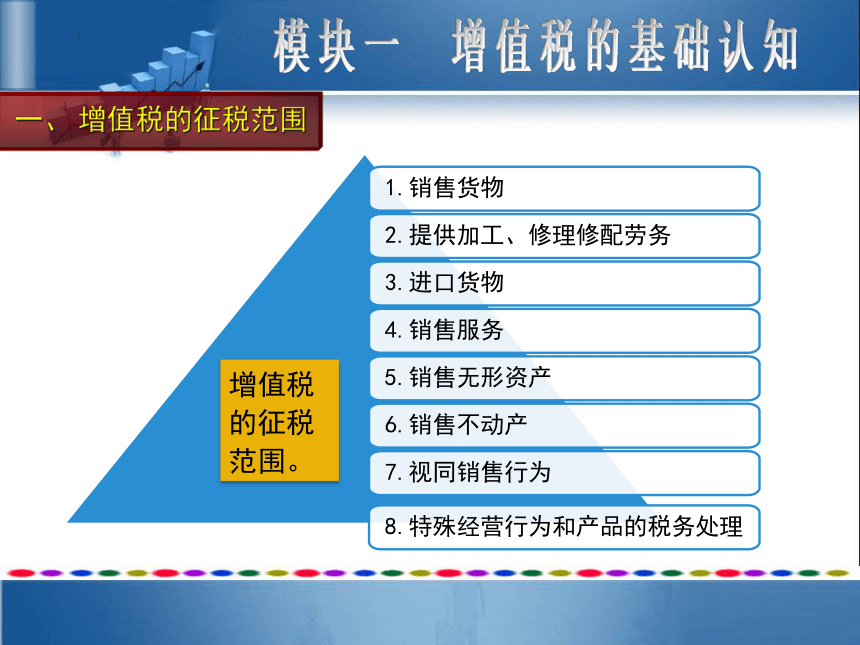 模块一　增值税的基础认知

一、增值税的征税范围

增值税的征税范围。

1. 销售货物

2. 提供加工、修理修配劳务

3. 进口货物

4. 销售服务

5. 销售无形资产

6. 销售不动产

7. 视同销售行为

8. 特殊经营行为和产品的税务处理